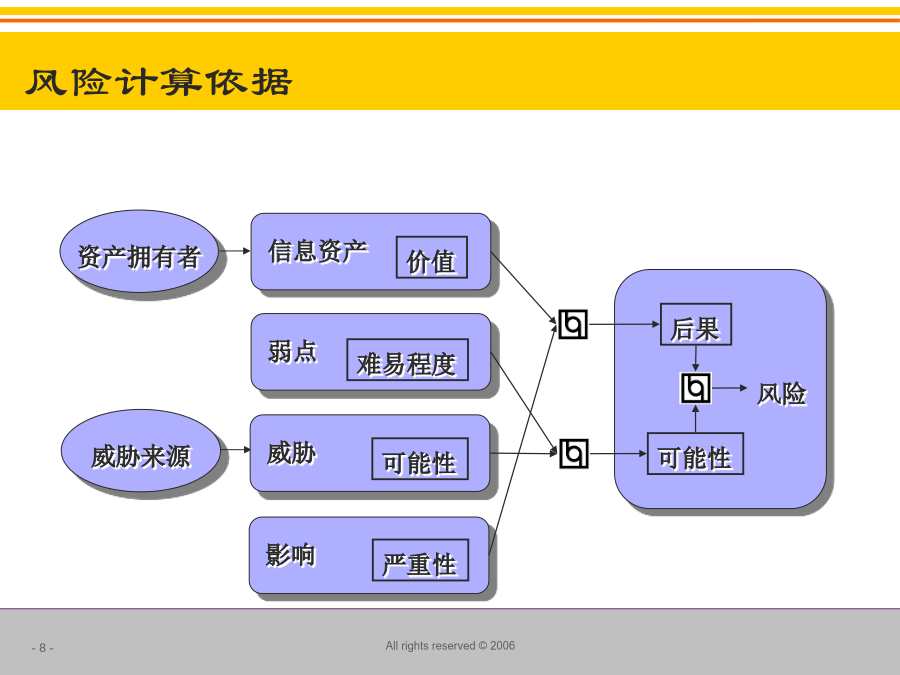 风险计算依据

资产拥有者

信息资产 价值

弱点 难易程度

威胁来源

威胁 可能性

影响 严重性

后果

风险

可能性

- 8 -

All rights reserved © 2006